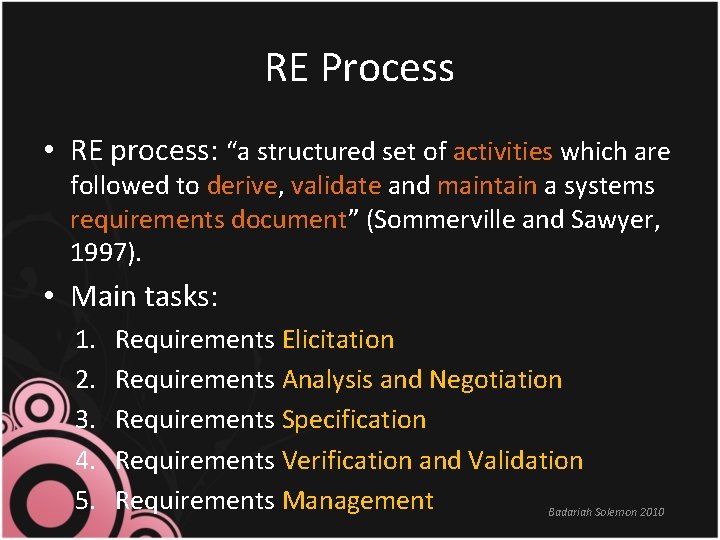 RE Process

• RE process: “a structured set of activities which are followed to derive, validate and maintain a systems requirements document” (Sommerville and Sawyer, 1997).

• Main tasks:

1. Requirements Elicitation
2. Requirements Analysis and Negotiation
3. Requirements Specification
4. Requirements Verification and Validation
5. Requirements Management

Badariah Solemon 2010